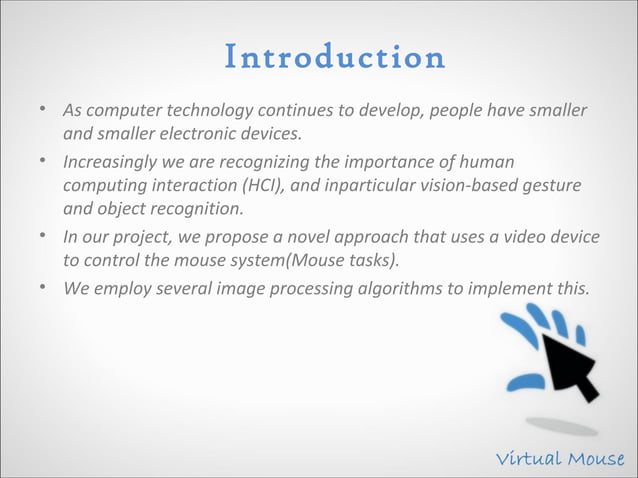 Introduction

• As computer technology continues to develop, people have smaller and smaller electronic devices.
• Increasingly we are recognizing the importance of human computing interaction (HCI), and inparticular vision-based gesture and object recognition.
• In our project, we propose a novel approach that uses a video device to control the mouse system(Mouse tasks).
• We employ several image processing algorithms to implement this.

Virtual Mouse